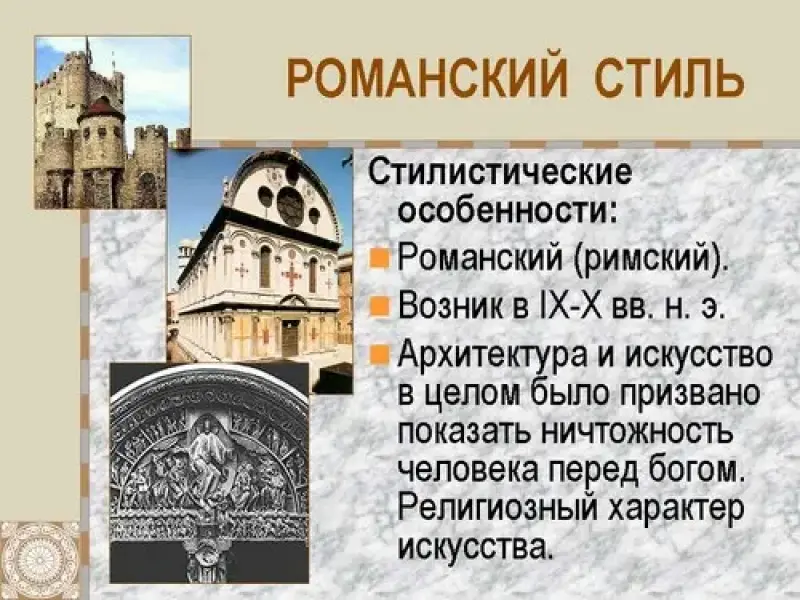 РОМАНСКИЙ СТИЛЬ

Стилистические особенности:

Романский (римский).

Возник в IX-X вв. н. э.

Архитектура и искусство в целом было призвано показать ничтожность человека перед богом. Религиозный характер искусства.